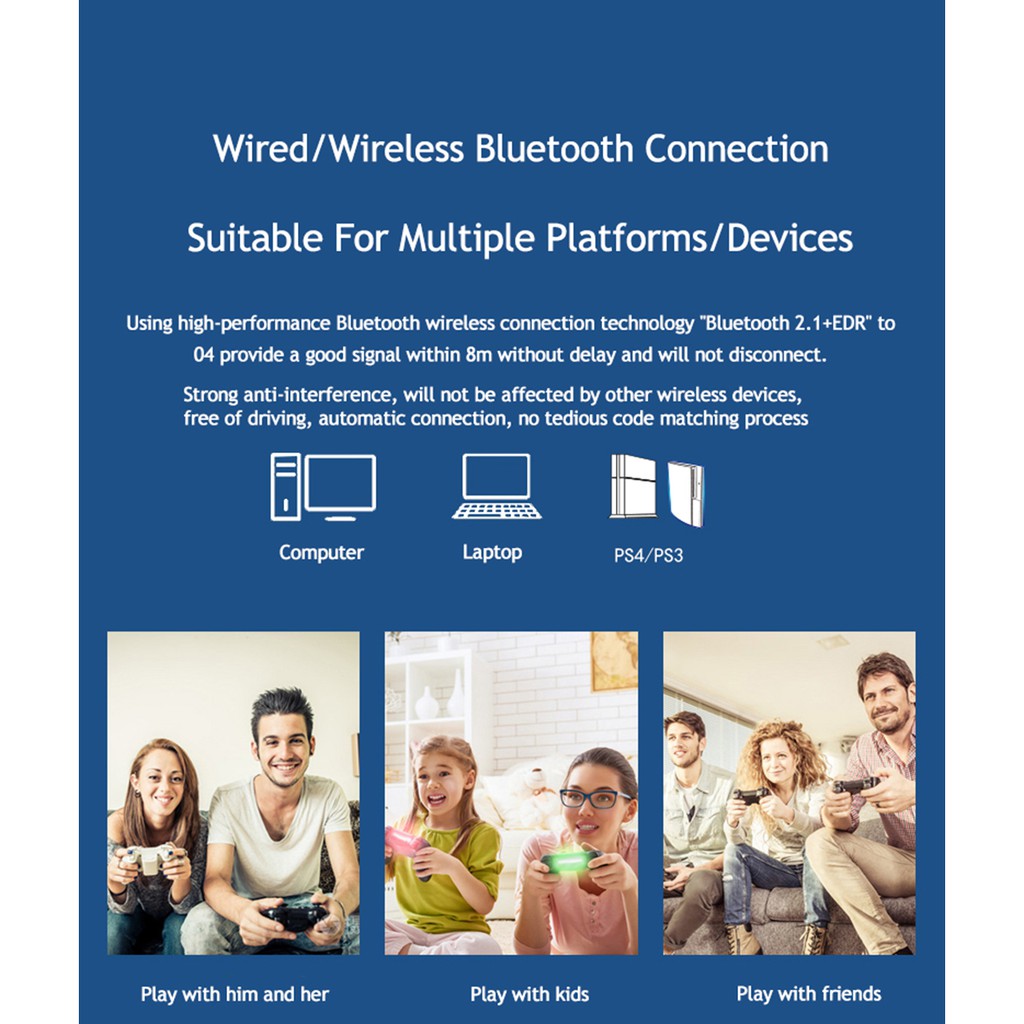 Wired/Wireless Bluetooth Connection

Suitable For Multiple Platforms/Devices

Using high-performance Bluetooth wireless connection technology "Bluetooth 2.1+EDR" to 04 provide a good signal within 8m without delay and will not disconnect.

Strong anti-interference, will not be affected by other wireless devices, free of driving, automatic connection, no tedious code matching process

Computer

Laptop

PS4/PS3

Play with him and her

Play with kids

Play with friends